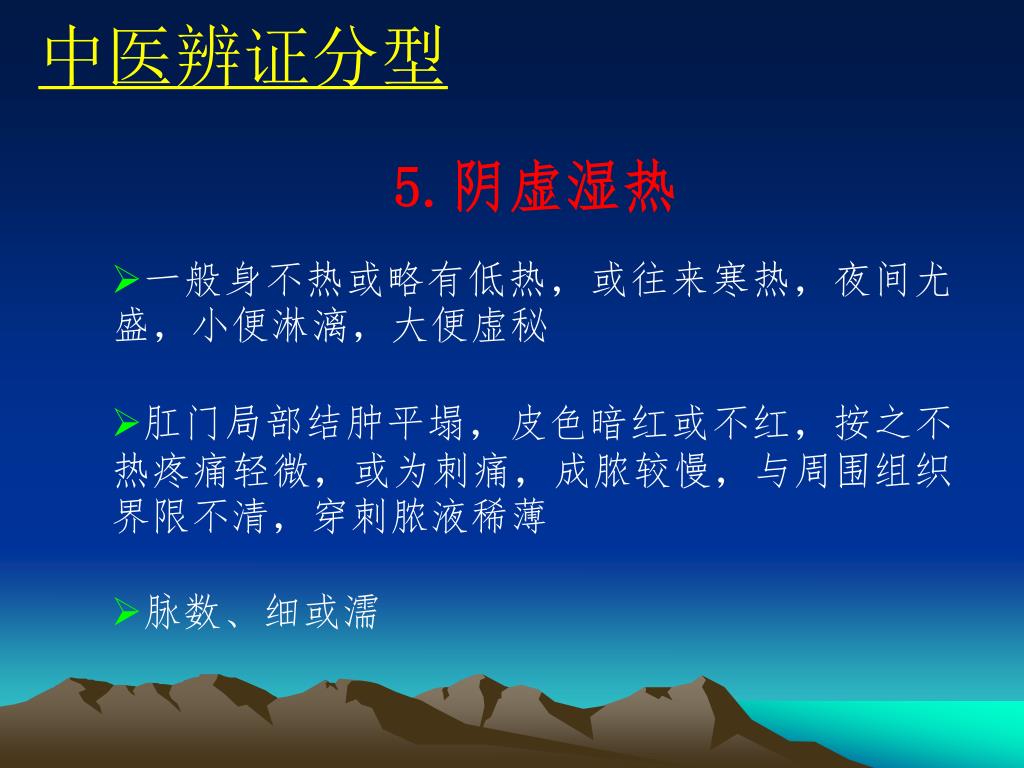 中医辨证分型

5. 阴虚湿热

➢一般身不热或略有低热，或往来寒热，夜间尤盛，小便淋漓，大便虚秘

➢肛门局部结肿平塌，皮色暗红或不红，按之不热疼痛轻微，或为刺痛，成脓较慢，与周围组织界限不清，穿刺脓液稀薄

➢脉数、细或濡